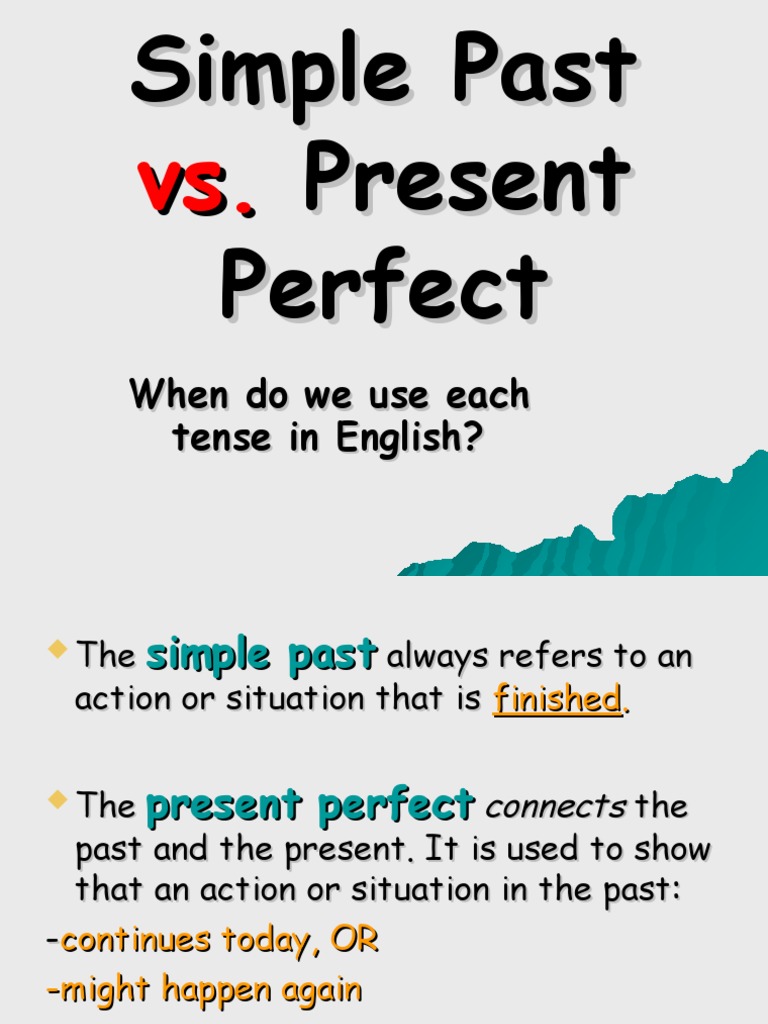 Simple Past vs. Present Perfect

When do we use each tense in English?

The simple past always refers to an action or situation that is finished.

The present perfect connects the past and the present. It is used to show that an action or situation in the past:

-continues today, OR

-might happen again